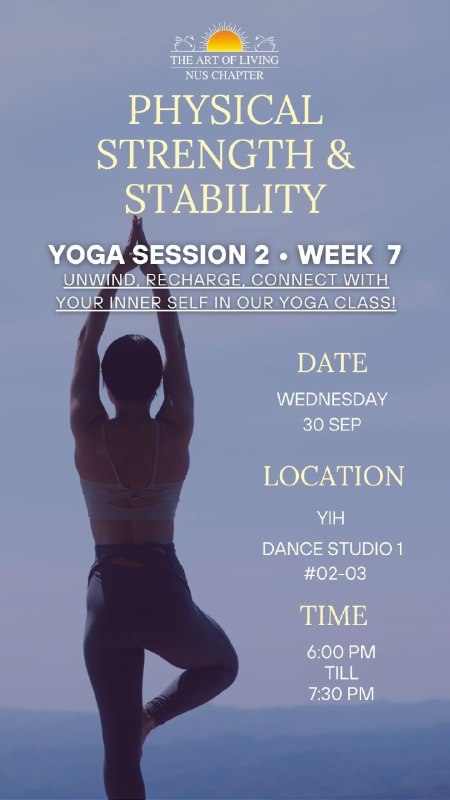 THE ART OF LIVING
NUS CHAPTER

PHYSICAL STRENGTH & STABILITY

YOGA SESSION 2 • WEEK 7

UNWIND, RECHARGE, CONNECT WITH YOUR INNER SELF IN OUR YOGA CLASS!

DATE

WEDNESDAY
30 SEP

LOCATION

YIH

DANCE STUDIO 1
#02-03

TIME

6:00 PM
TILL
7:30 PM